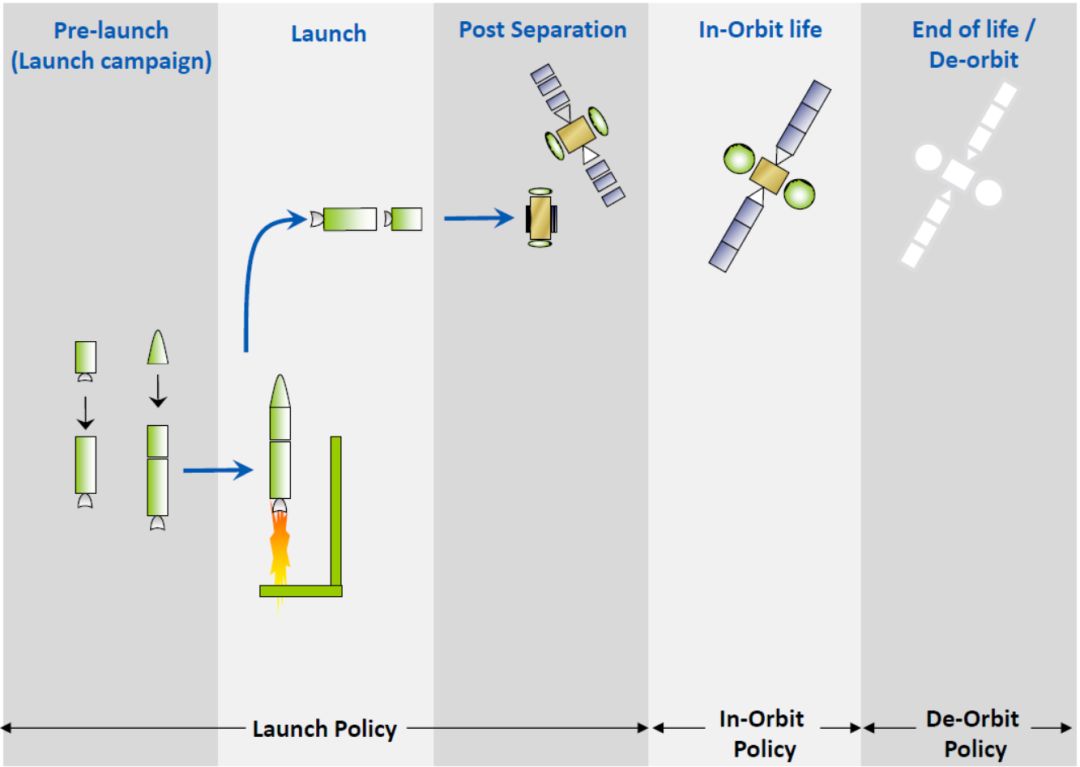 Pre-launch (Launch campaign)

Launch

Post Separation

In-Orbit life

End of life / De-orbit

Launch Policy

In-Orbit Policy

De-Orbit Policy